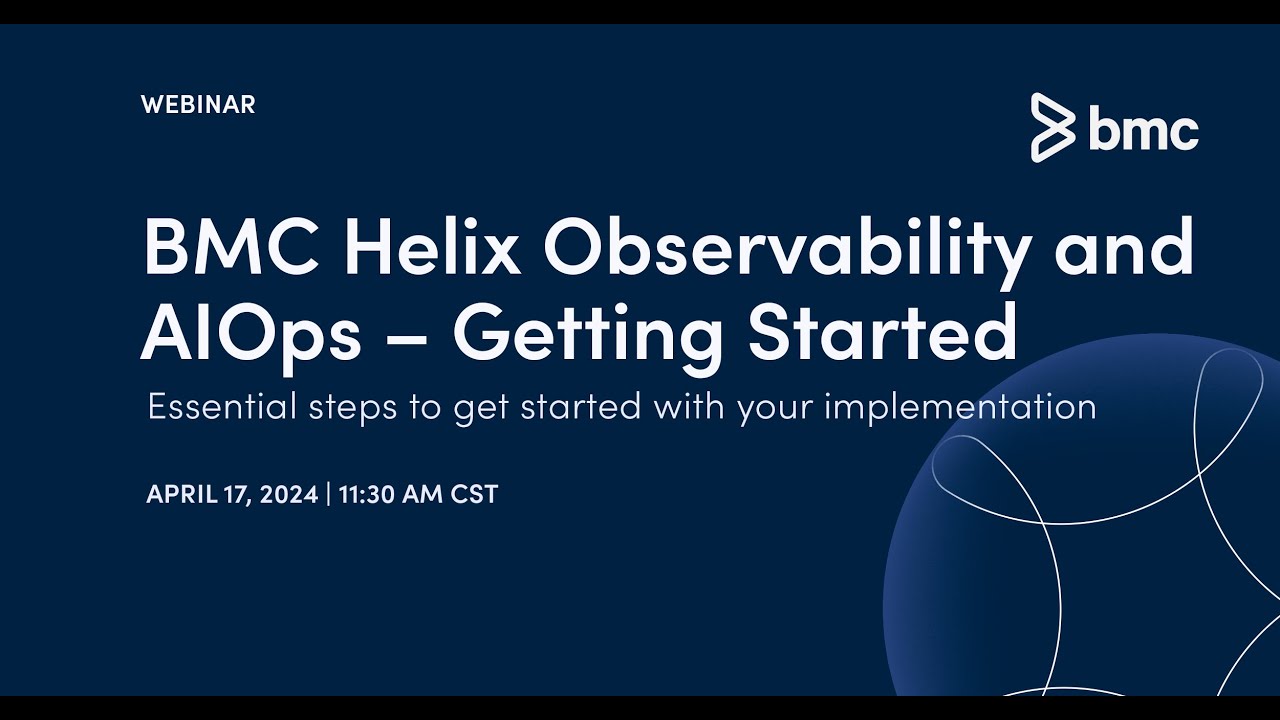 WEBINAR

bmc

BMC Helix Observability and AIOps – Getting Started

Essential steps to get started with your implementation

APRIL 17, 2024 | 11:30 AM CST